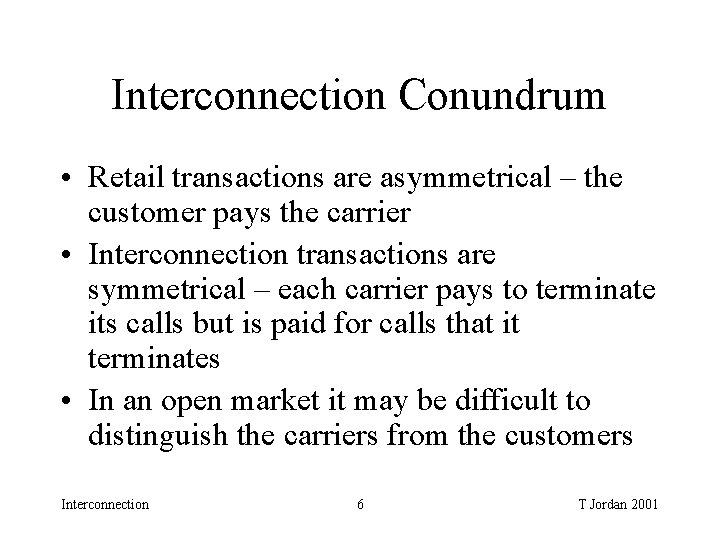 Interconnection Conundrum

• Retail transactions are asymmetrical – the customer pays the carrier
• Interconnection transactions are symmetrical – each carrier pays to terminate its calls but is paid for calls that it terminates
• In an open market it may be difficult to distinguish the carriers from the customers

Interconnection 6 T Jordan 2001